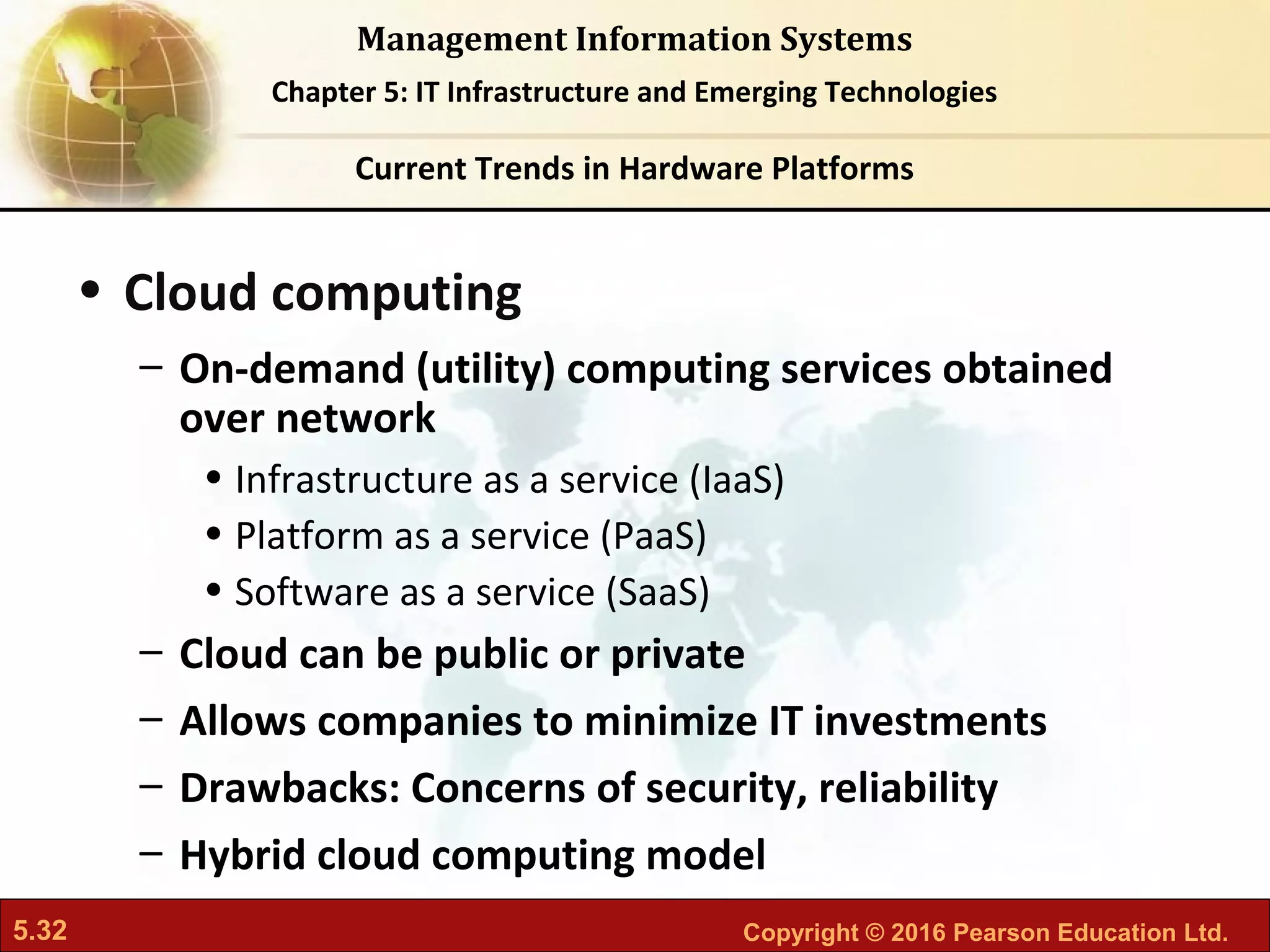 Management Information Systems

Chapter 5: IT Infrastructure and Emerging Technologies

Current Trends in Hardware Platforms

• Cloud computing
– On-demand (utility) computing services obtained over network
• Infrastructure as a service (IaaS)
• Platform as a service (PaaS)
• Software as a service (SaaS)
– Cloud can be public or private
– Allows companies to minimize IT investments
– Drawbacks: Concerns of security, reliability
– Hybrid cloud computing model

5.32

Copyright © 2016 Pearson Education Ltd.